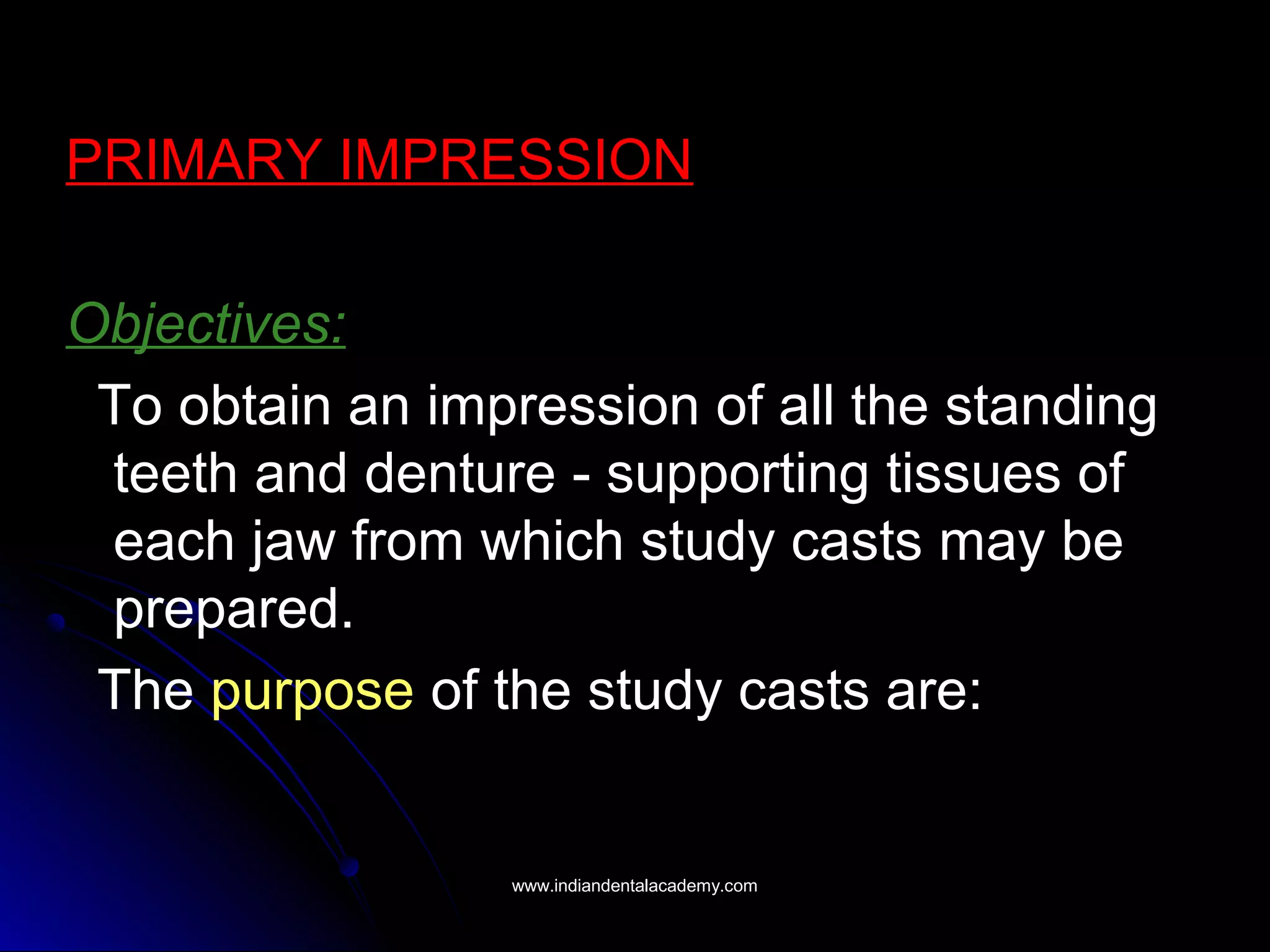 PRIMARY IMPRESSION

Objectives:

To obtain an impression of all the standing teeth and denture - supporting tissues of each jaw from which study casts may be prepared.

The purpose of the study casts are:

www.indiandentalacademy.com